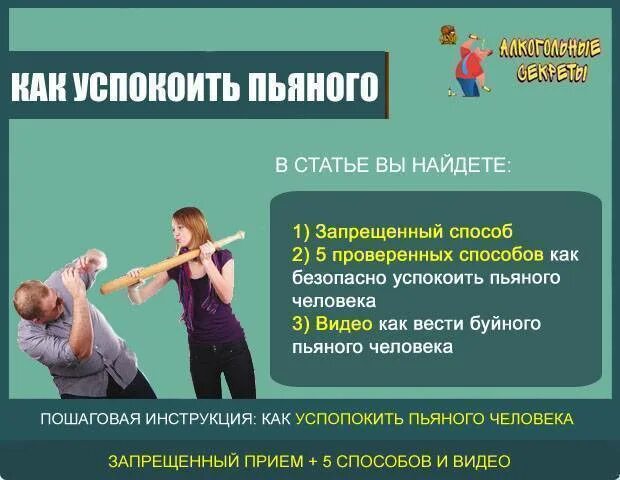 КАК УСПОКОИТЬ ПЬЯНОГО

АЛКОГОЛЬНЫЕ СЕКРЕТЫ

В СТАТЬЕ ВЫ НАЙДЕТЕ:

1) Запрещенный способ
2) 5 проверенных способов как безопасно успокоить пьяного человека
3) Видео как вести буйного пьяного человека

ПОШАГОВАЯ ИНСТРУКЦИЯ: КАК УСПОПОКИТЬ ПЬЯНОГО ЧЕЛОВЕКА

ЗАПРЕЩЕННЫЙ ПРИЕМ + 5 СПОСОБОВ И ВИДЕО